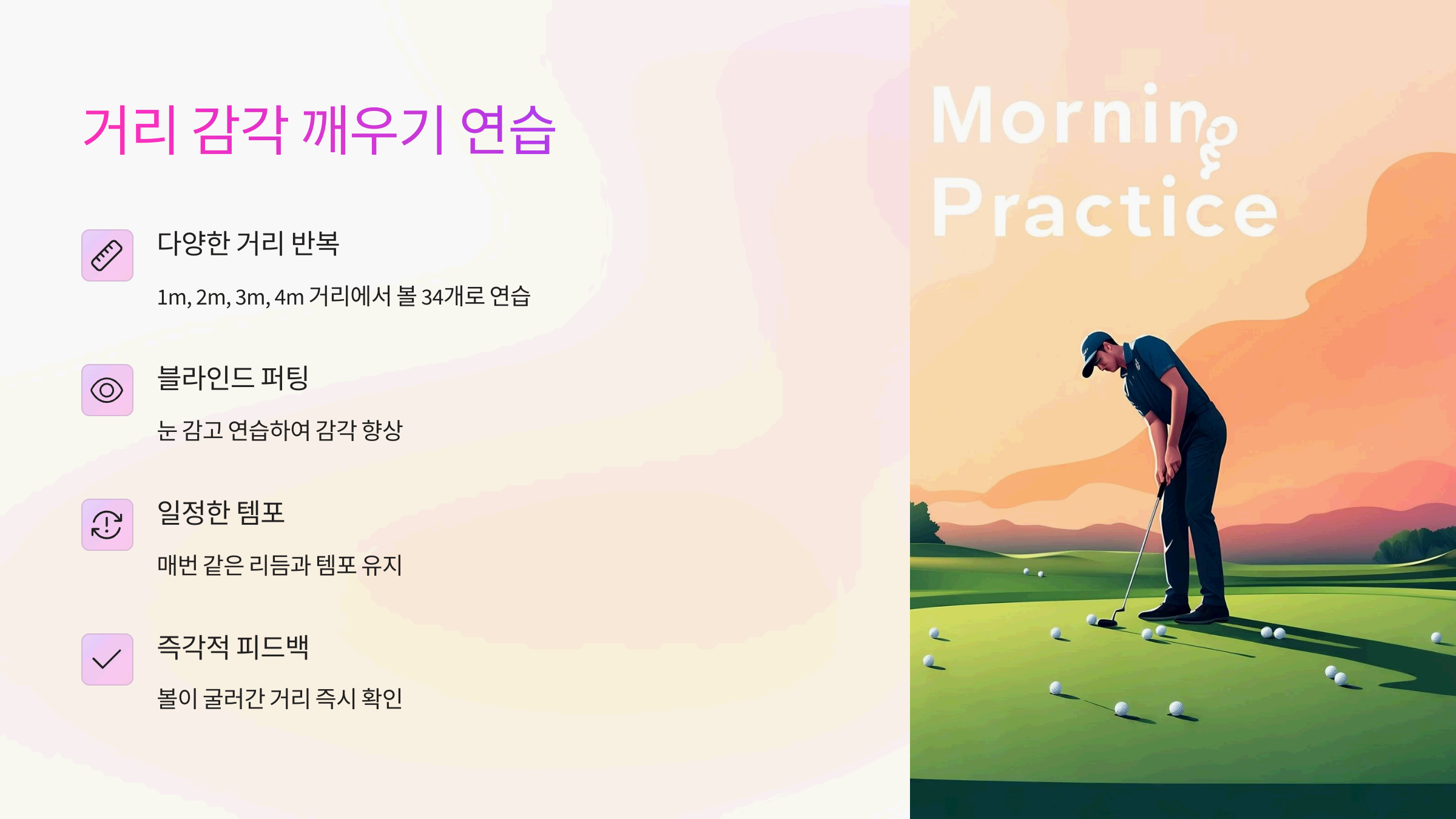 거리 감각 깨우기 연습

다양한 거리 반복

1m, 2m, 3m, 4m 거리에서 볼 34개로 연습

블라인드 퍼팅

눈 감고 연습하여 감각 향상

일정한 템포

매번 같은 리듬과 템포 유지

즉각적 피드백

볼이 굴러간 거리 즉시 확인

Morning Practice